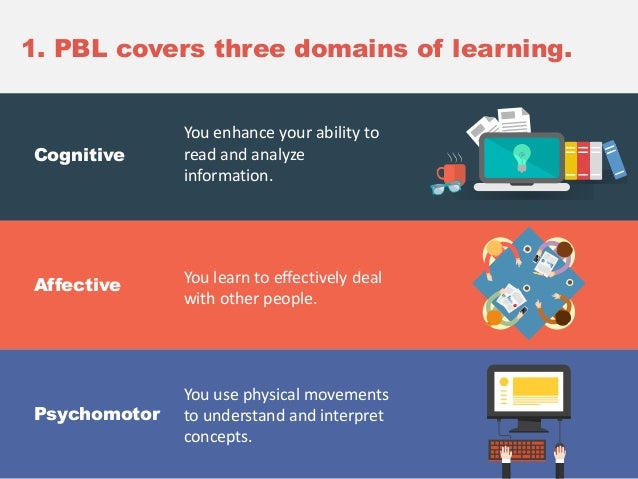 1. PBL covers three domains of learning.

Cognitive

You enhance your ability to read and analyze information.

Affective

You learn to effectively deal with other people.

Psychomotor

You use physical movements to understand and interpret concepts.